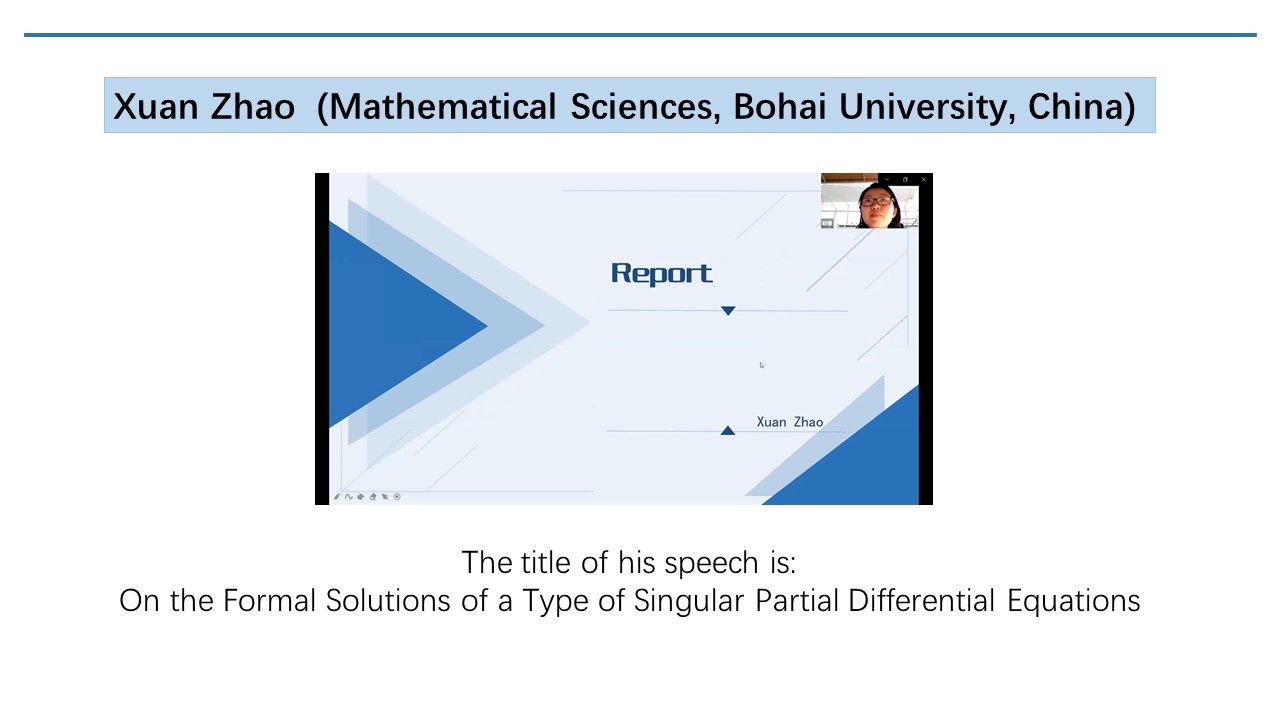 Xuan Zhao (Mathematical Sciences, Bohai University, China)

Report

Xuan Zhao

The title of his speech is:
On the Formal Solutions of a Type of Singular Partial Differential Equations